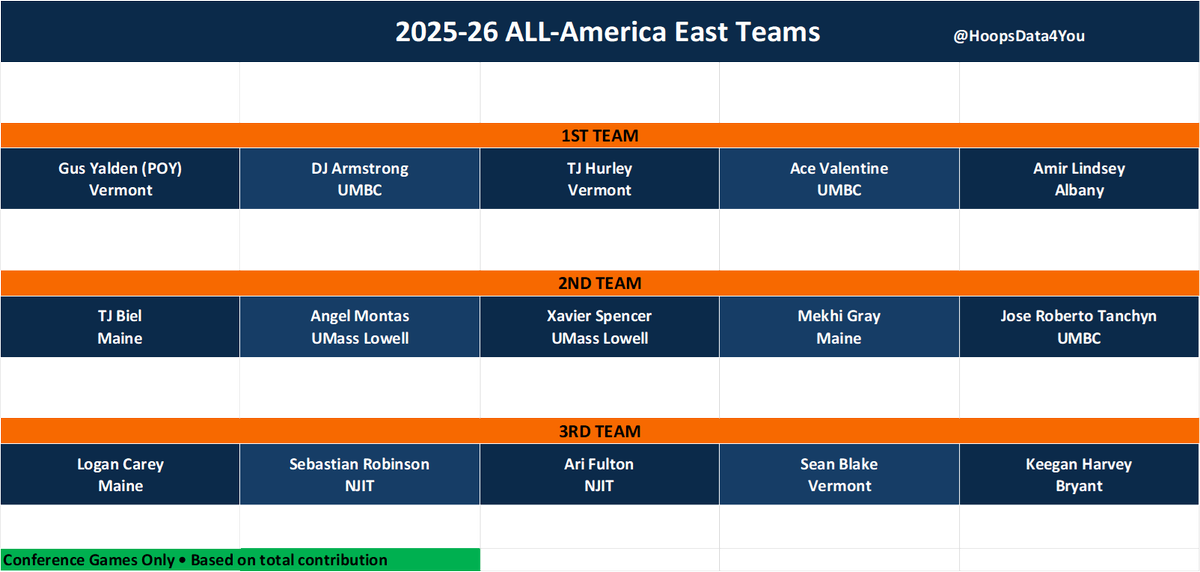 2025-26 ALL-America East Teams

@HoopsData4You

1ST TEAM

| Gus Yalden (POY) Vermont | DJ Armstrong UMBC | TJ Hurley Vermont | Ace Valentine UMBC | Amir Lindsey Albany |
|---|---|---|---|---|

2ND TEAM

| TJ Biel Maine | Angel Montas UMass Lowell | Xavier Spencer UMass Lowell | Mekhi Gray Maine | Jose Roberto Tanchyn UMBC |
|---|---|---|---|---|

3RD TEAM

| Logan Carey Maine | Sebastian Robinson NJIT | Ari Fulton NJIT | Sean Blake Vermont | Keegan Harvey Bryant |
|---|---|---|---|---|

Conference Games Only • Based on total contribution